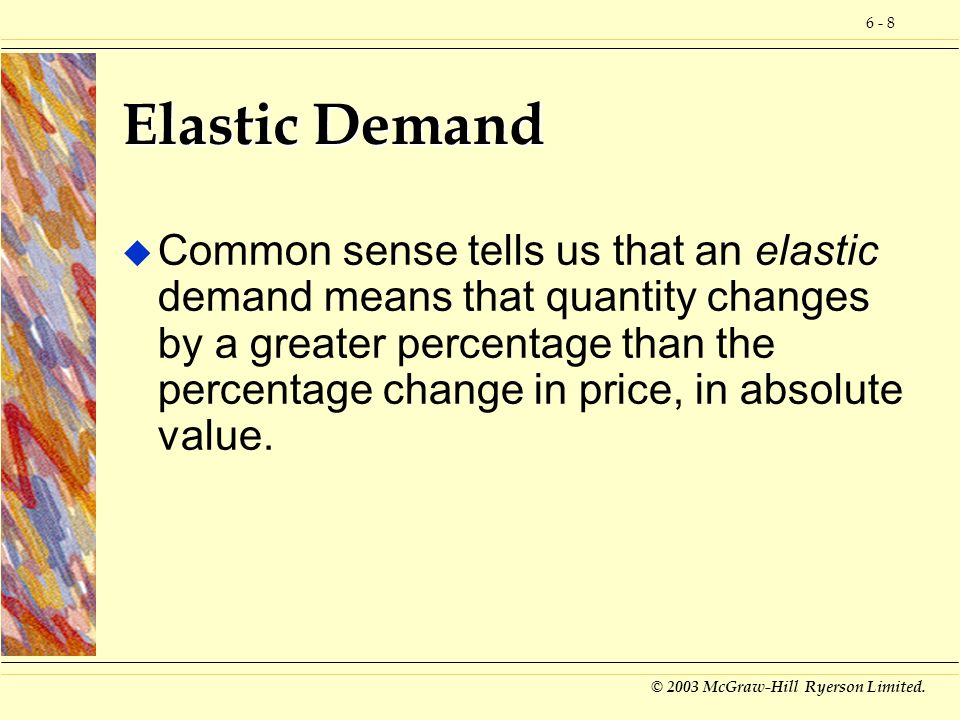 6 - 8

Elastic Demand

Common sense tells us that an elastic demand means that quantity changes by a greater percentage than the percentage change in price, in absolute value.

© 2003 McGraw-Hill Ryerson Limited.